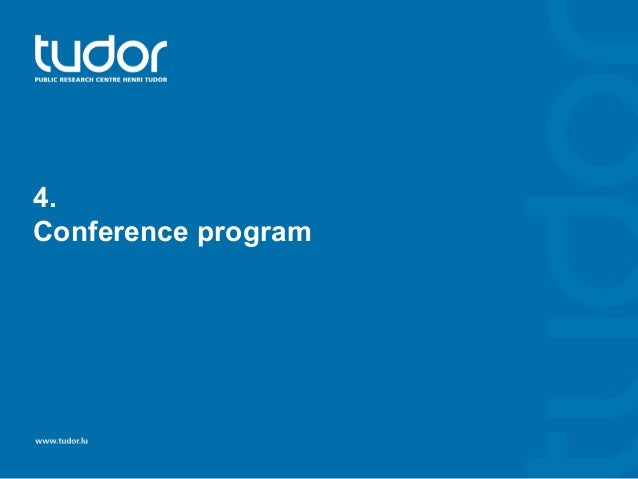 tudor
PUBLIC RESEARCH CENTRE HENRI TUDOR

4.
Conference program

www.tudor.lu

tudor